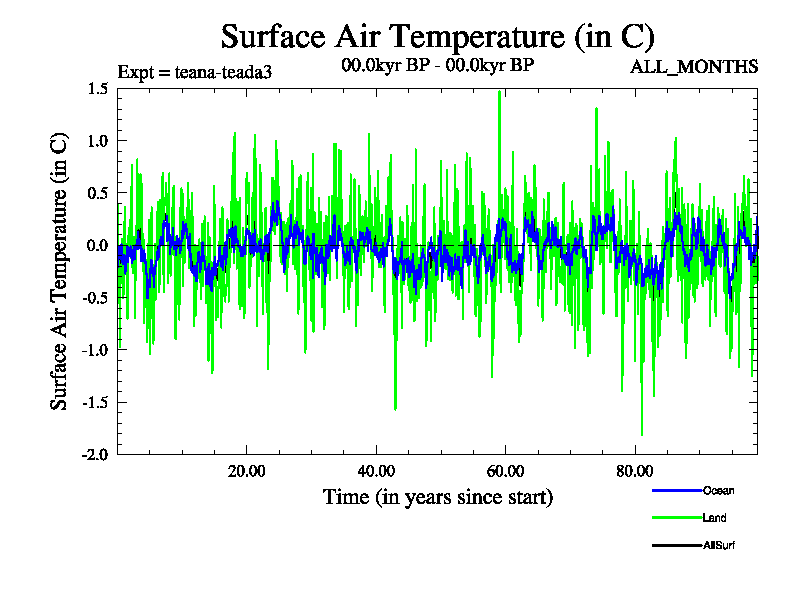 Surface Air Temperature (in C)

Expt = teana-teada3

00.0kyr BP - 00.0kyr BP

ALL_MONTHS

Surface Air Temperature (in C)

1.5
1.0
0.5
0.0
-0.5
-1.0
-1.5
-2.0

20.00
40.00
60.00
80.00

Time (in years since start)

Ocean
Land
AllSurf